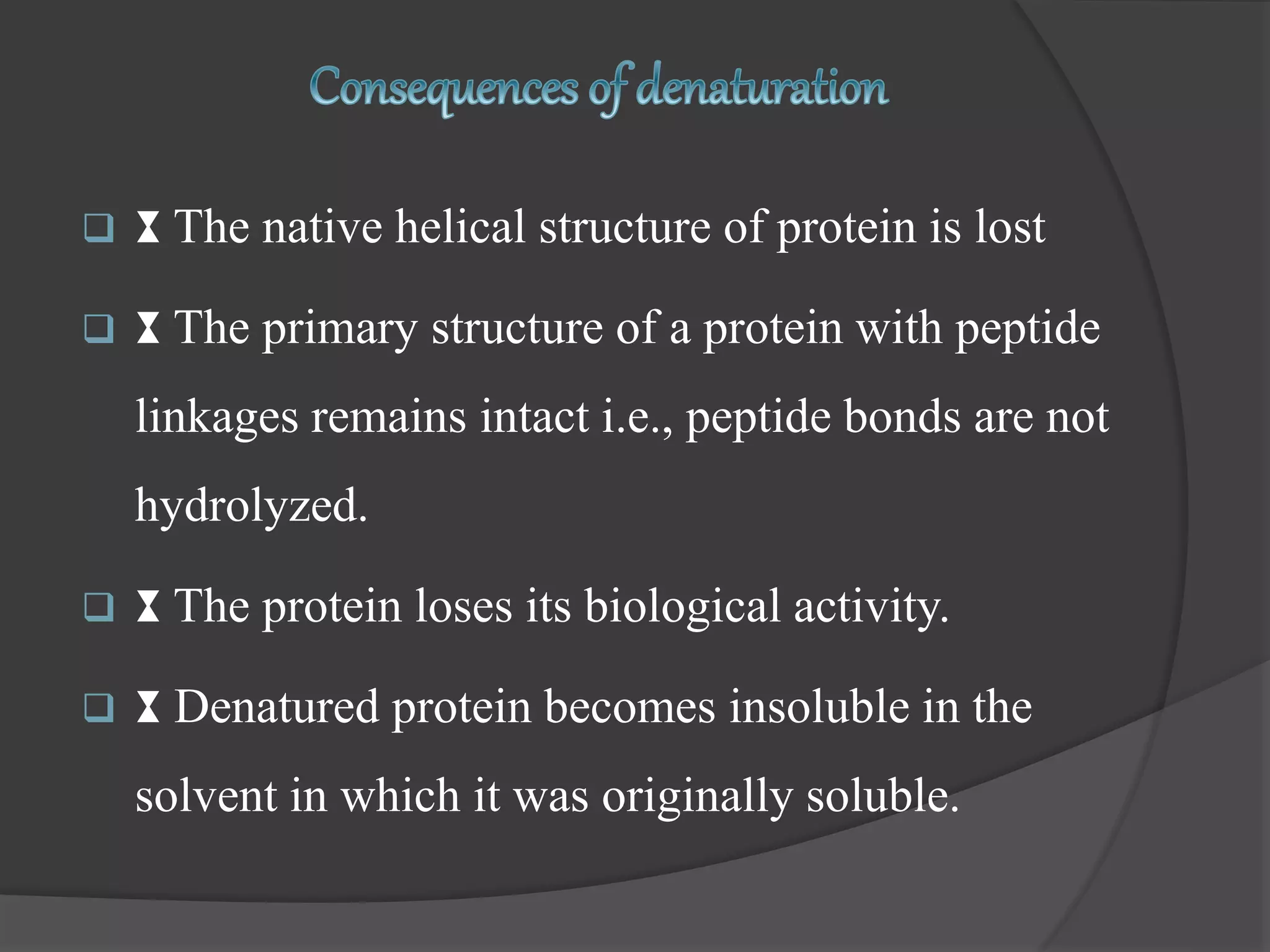 Consequences of denaturation

❑ ⧗ The native helical structure of protein is lost

❑ ⧗ The primary structure of a protein with peptide linkages remains intact i.e., peptide bonds are not hydrolyzed.

❑ ⧗ The protein loses its biological activity.

❑ ⧗ Denatured protein becomes insoluble in the solvent in which it was originally soluble.